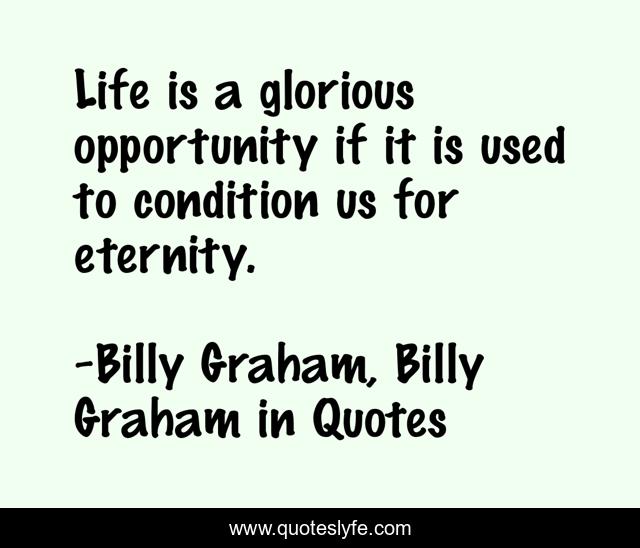 Life is a glorious opportunity if it is used to condition us for eternity.

-Billy Graham, Billy Graham in Quotes

www.quoteslyfe.com